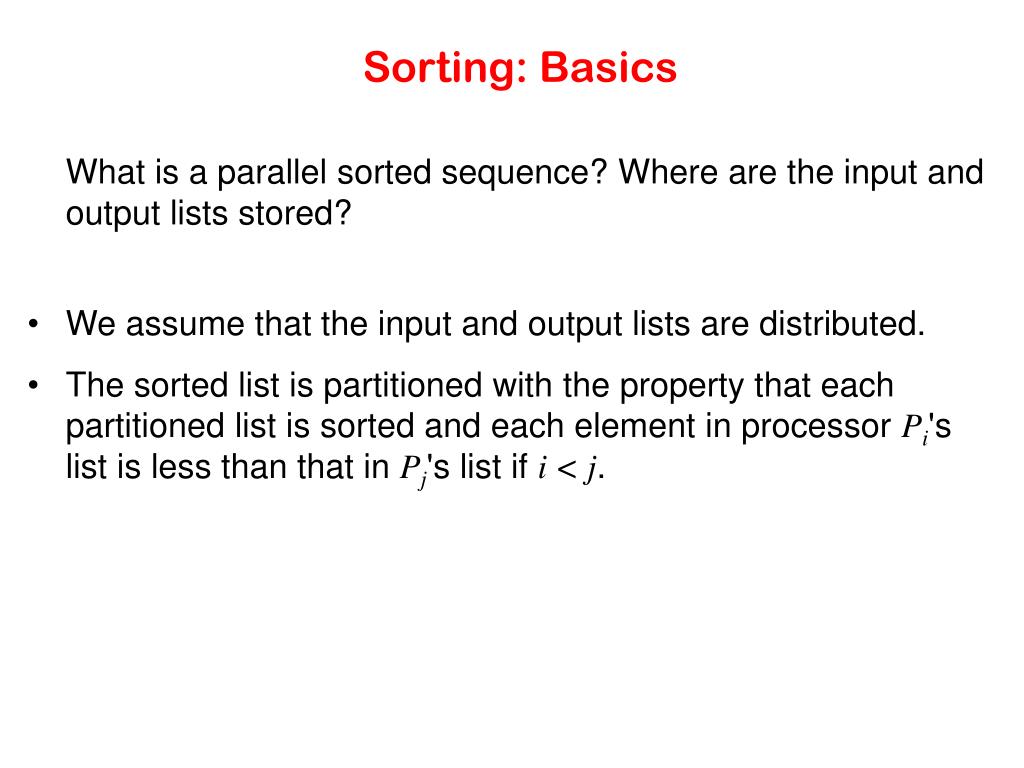 Sorting: Basics

What is a parallel sorted sequence? Where are the input and output lists stored?

• We assume that the input and output lists are distributed.
• The sorted list is partitioned with the property that each partitioned list is sorted and each element in processor $P_i$'s list is less than that in $P_j$'s list if $i < j$.